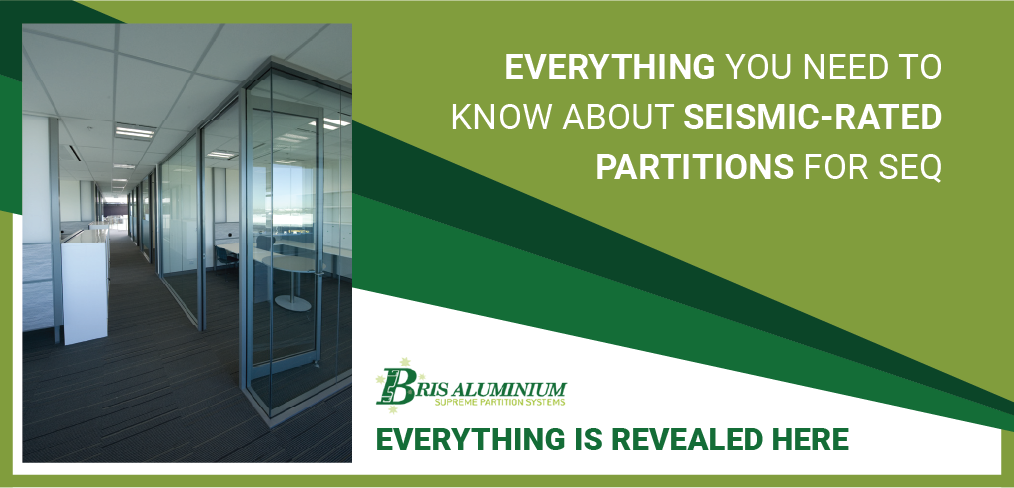 EVERYTHING YOU NEED TO KNOW ABOUT SEISMIC-RATED PARTITIONS FOR SEQ

BRIS ALUMINIUM
SUPREME PARTITION SYSTEMS

EVERYTHING IS REVEALED HERE